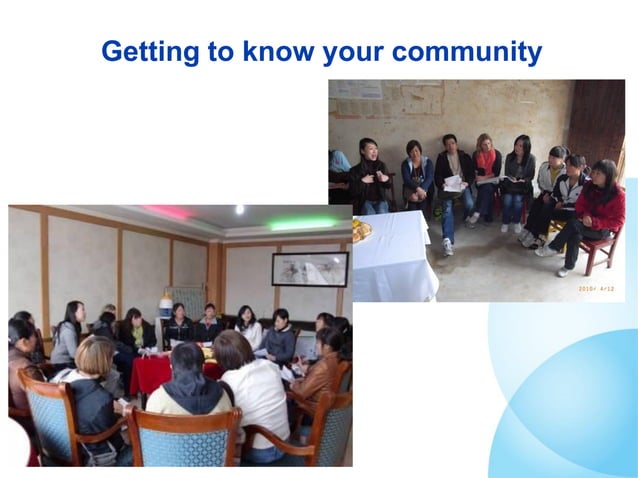 Getting to know your community

2010/ 4/12